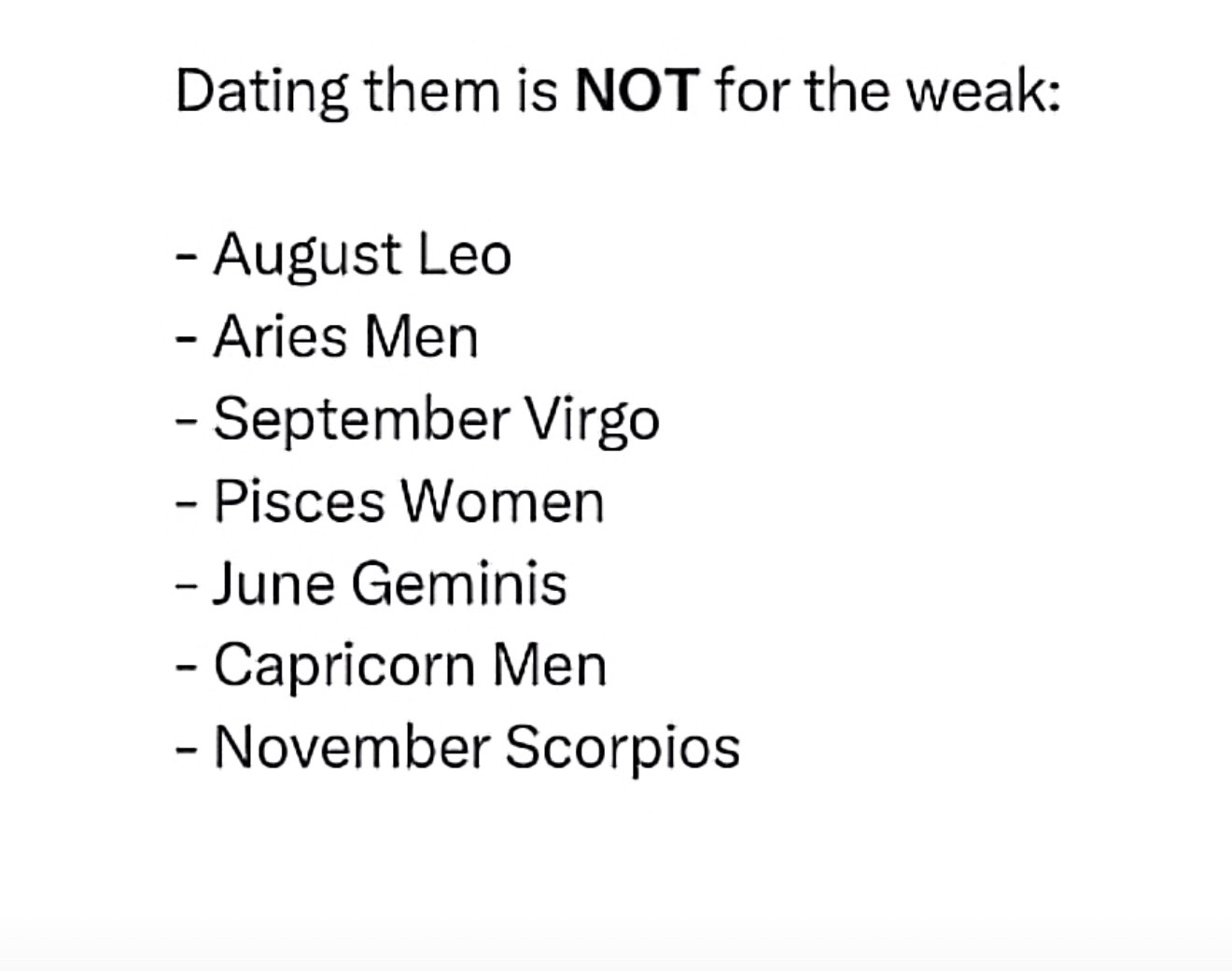 Dating them is NOT for the weak:

- August Leo
- Aries Men
- September Virgo
- Pisces Women
- June Geminis
- Capricorn Men
- November Scorpios